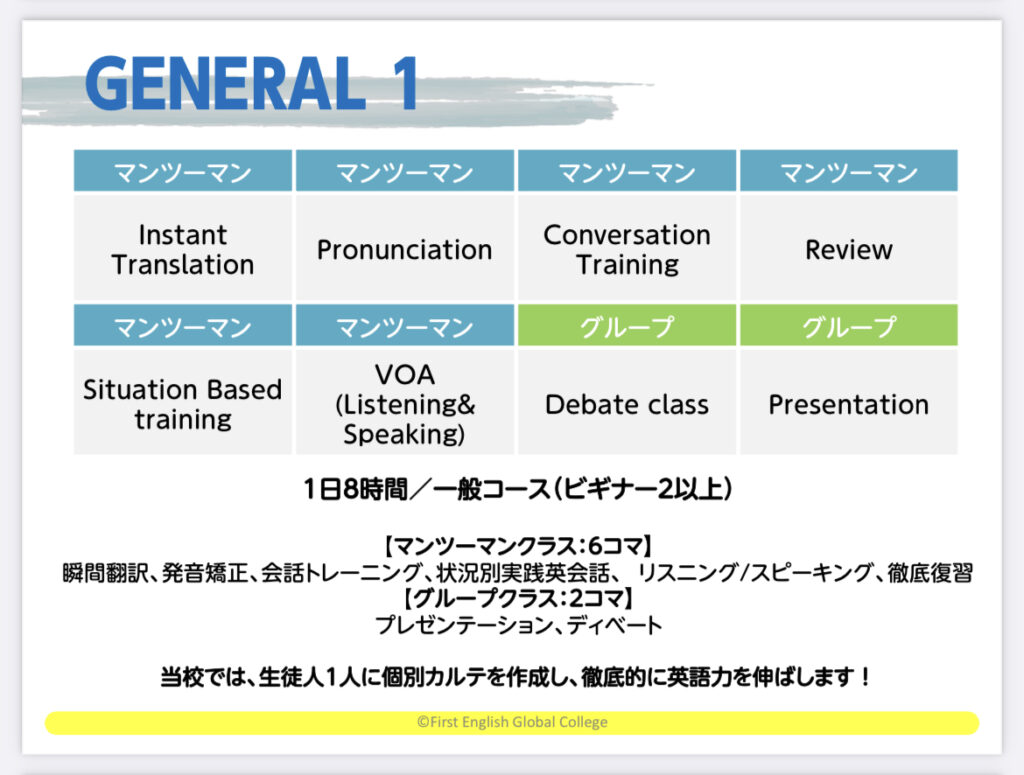 GENERAL 1

| マンツーマン | マンツーマン | マンツーマン | マンツーマン |
|---|---|---|---|
| Instant Translation | Pronunciation | Conversation Training | Review |
| マンツーマン | マンツーマン | グループ | グループ |
| Situation Based training | VOA (Listening& Speaking) | Debate class | Presentation |

1日8時間／一般コース（ビギナー2以上）

【マンツーマンクラス：6コマ】
瞬間翻訳、発音矯正、会話トレーニング、状況別実践英会話、 リスニング/スピーキング、徹底復習
【グループクラス：2コマ】
プレゼンテーション、ディベート

当校では、生徒人1人に個別カルテを作成し、徹底的に英語力を伸ばします！

©First English Global College